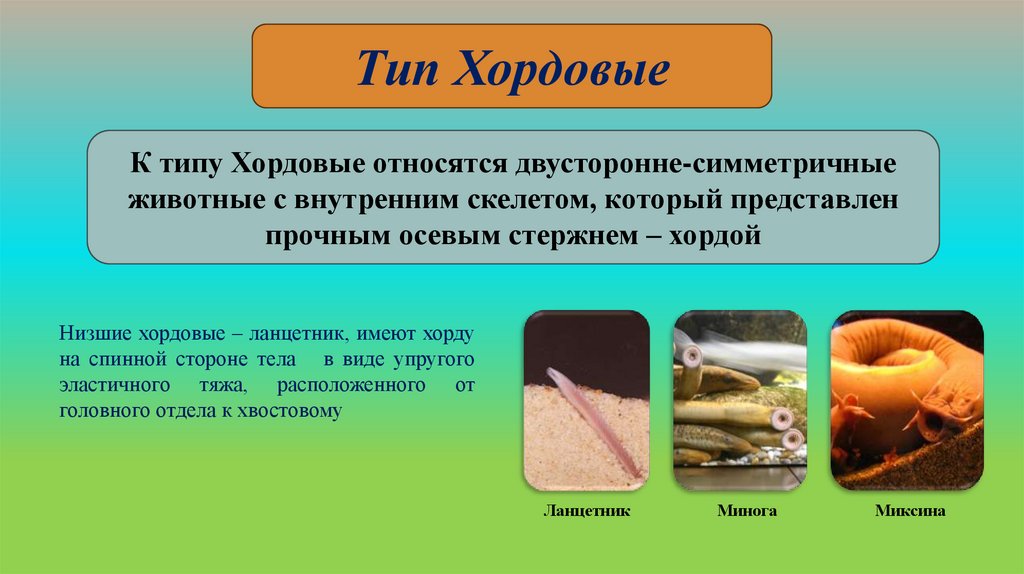 Тип Хордовые

К типу Хордовые относятся двусторонне-симметричные животные с внутренним скелетом, который представлен прочным осевым стержнем – хордой

Низшие хордовые – ланцетник, имеют хорду на спинной стороне тела в виде упругого эластичного тяжа, расположенного от головного отдела к хвостовому

Ланцетник

Минога

Миксина